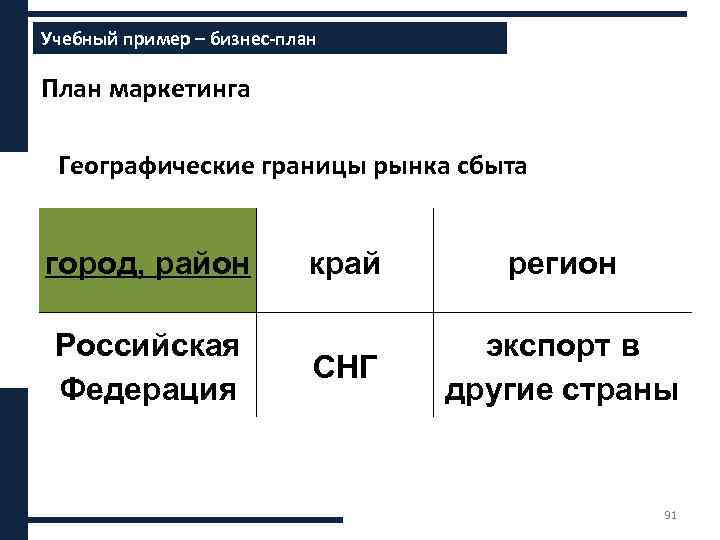 Учебный пример – бизнес-план

План маркетинга

Географические границы рынка сбыта

| город, район | край | регион |
|---|---|---|
| Российская Федерация | СНГ | экспорт в другие страны |

91